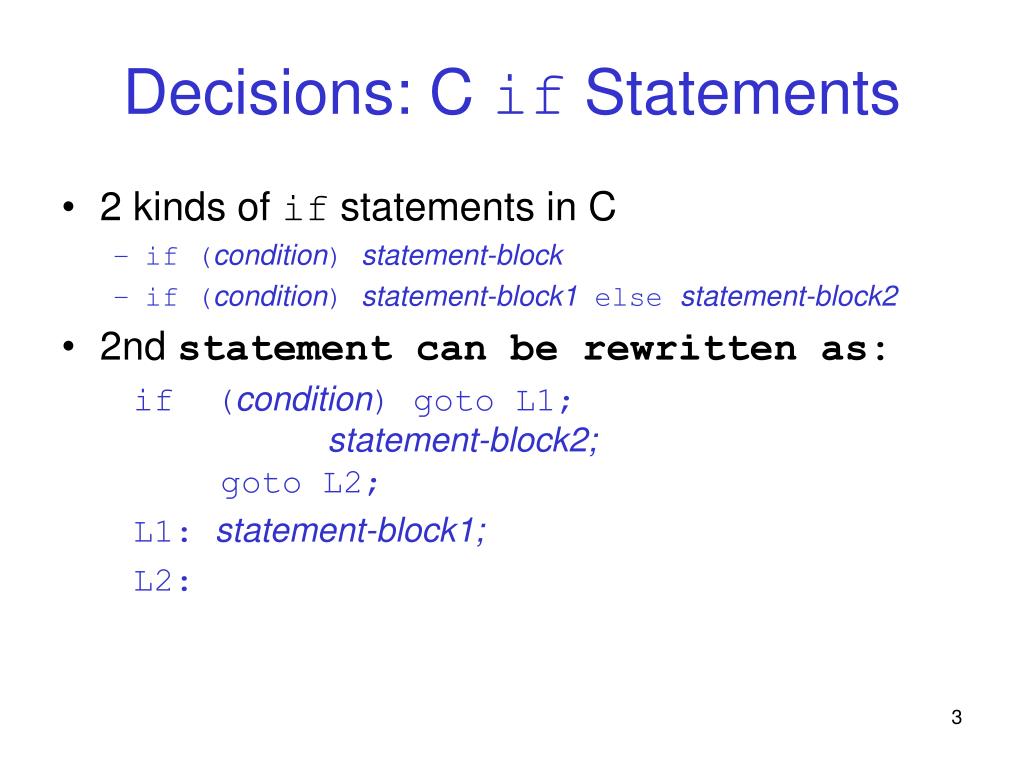 Decisions: C if Statements

• 2 kinds of if statements in C
– if (condition) statement-block
– if (condition) statement-block1 else statement-block2
• 2nd statement can be rewritten as:
if (condition) goto L1;
statement-block2;
goto L2;
L1: statement-block1;
L2:

3